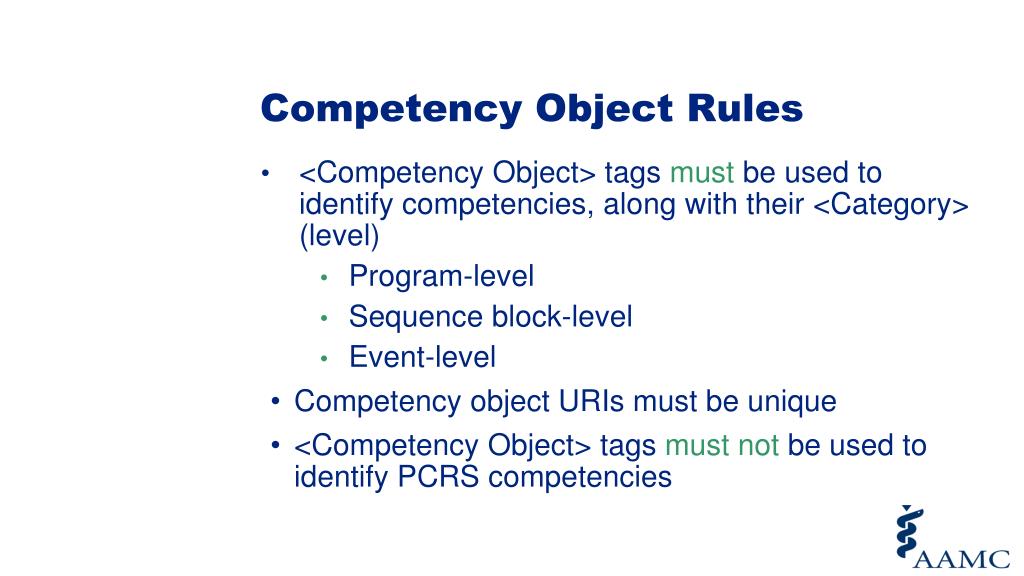 Competency Object Rules

• <Competency Object> tags must be used to identify competencies, along with their <Category> (level)
  • Program-level
  • Sequence block-level
  • Event-level
• Competency object URIs must be unique
• <Competency Object> tags must not be used to identify PCRS competencies

AAMC